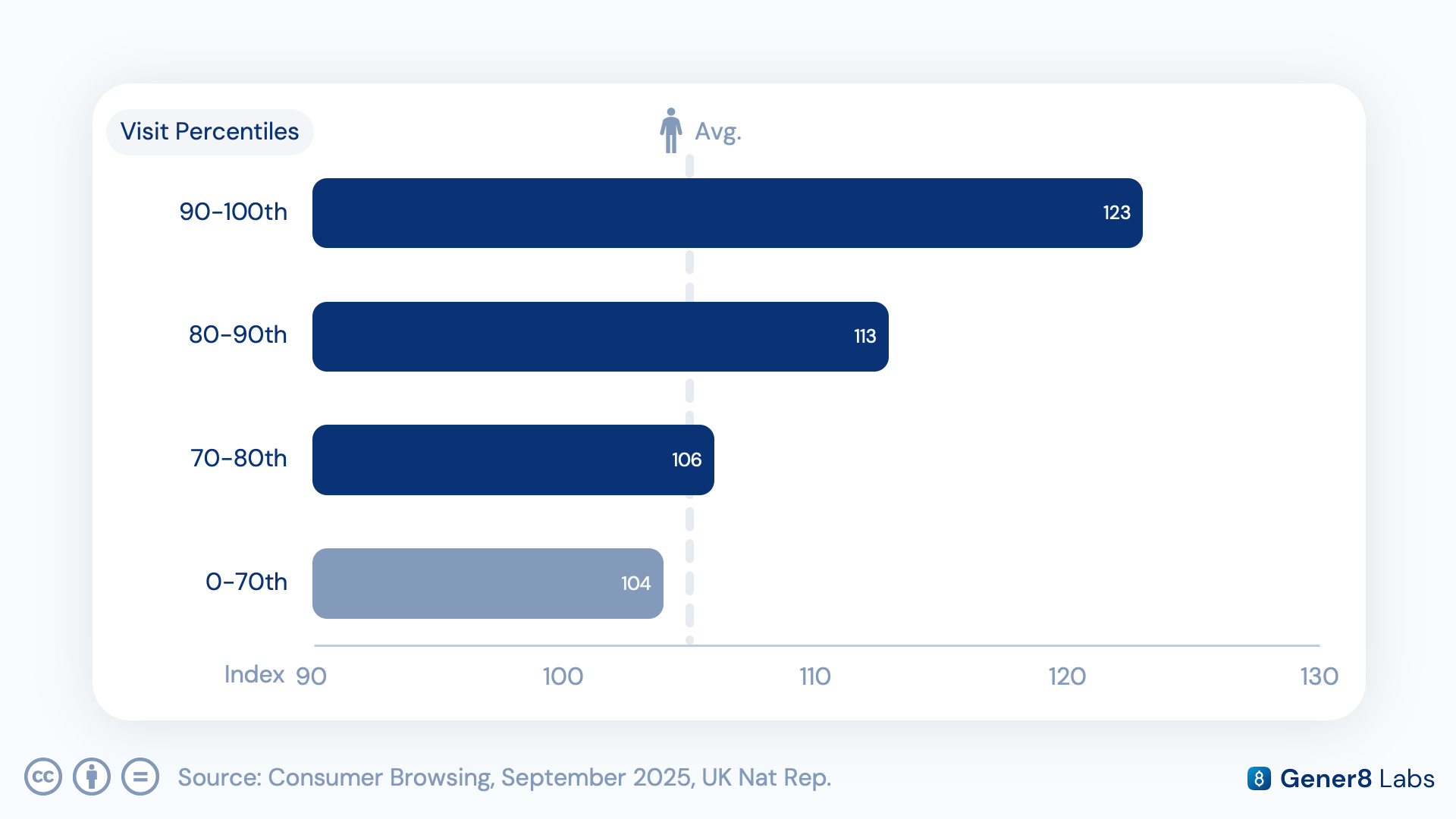 Visit Percentiles

Avg.

90-100th 123

80-90th 113

70-80th 106

0-70th 104

Index 90 100 110 120 130

cc

Source: Consumer Browsing, September 2025, UK Nat Rep.

8 Gener8 Labs